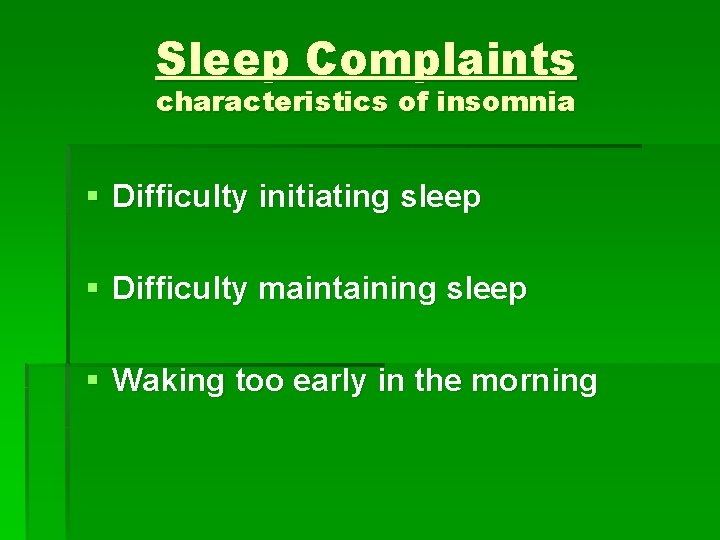 Sleep Complaints
characteristics of insomnia

▪ Difficulty initiating sleep

▪ Difficulty maintaining sleep

▪ Waking too early in the morning